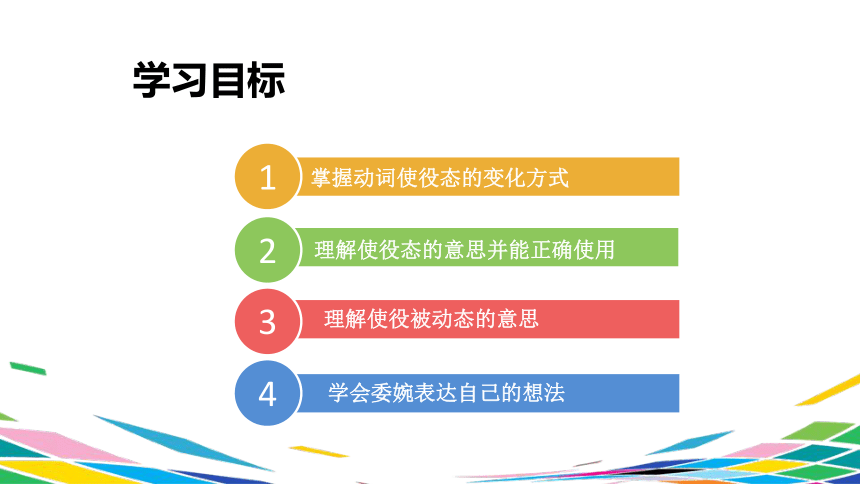 学习目标

1 掌握动词使役态的变化方式

2 理解使役态的意思并能正确使用

3 理解使役被动态的意思

4 学会委婉表达自己的想法